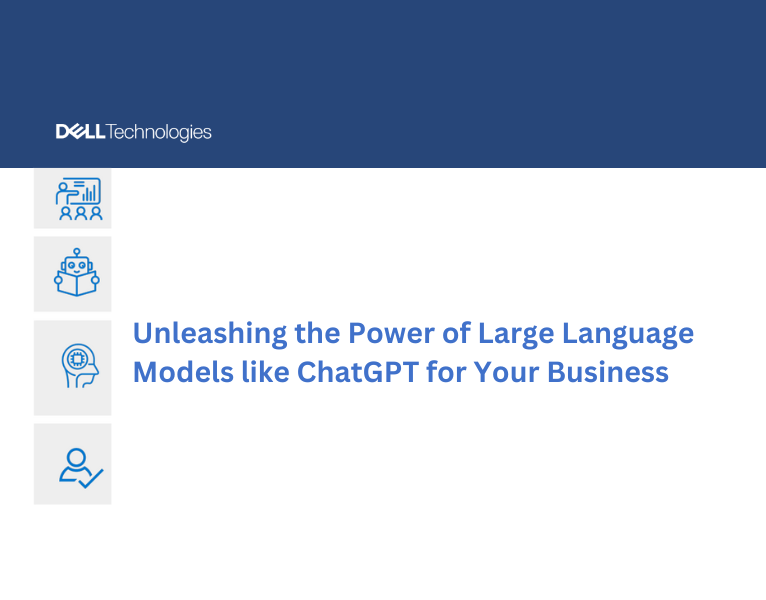 DELL Technologies

Unleashing the Power of Large Language Models like ChatGPT for Your Business